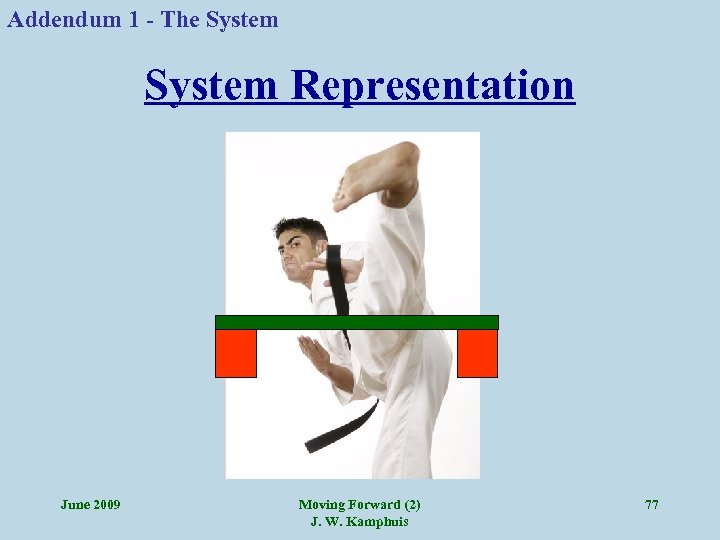 Addendum 1 - The System

System Representation

June 2009

Moving Forward (2)
J. W. Kamphuis

77